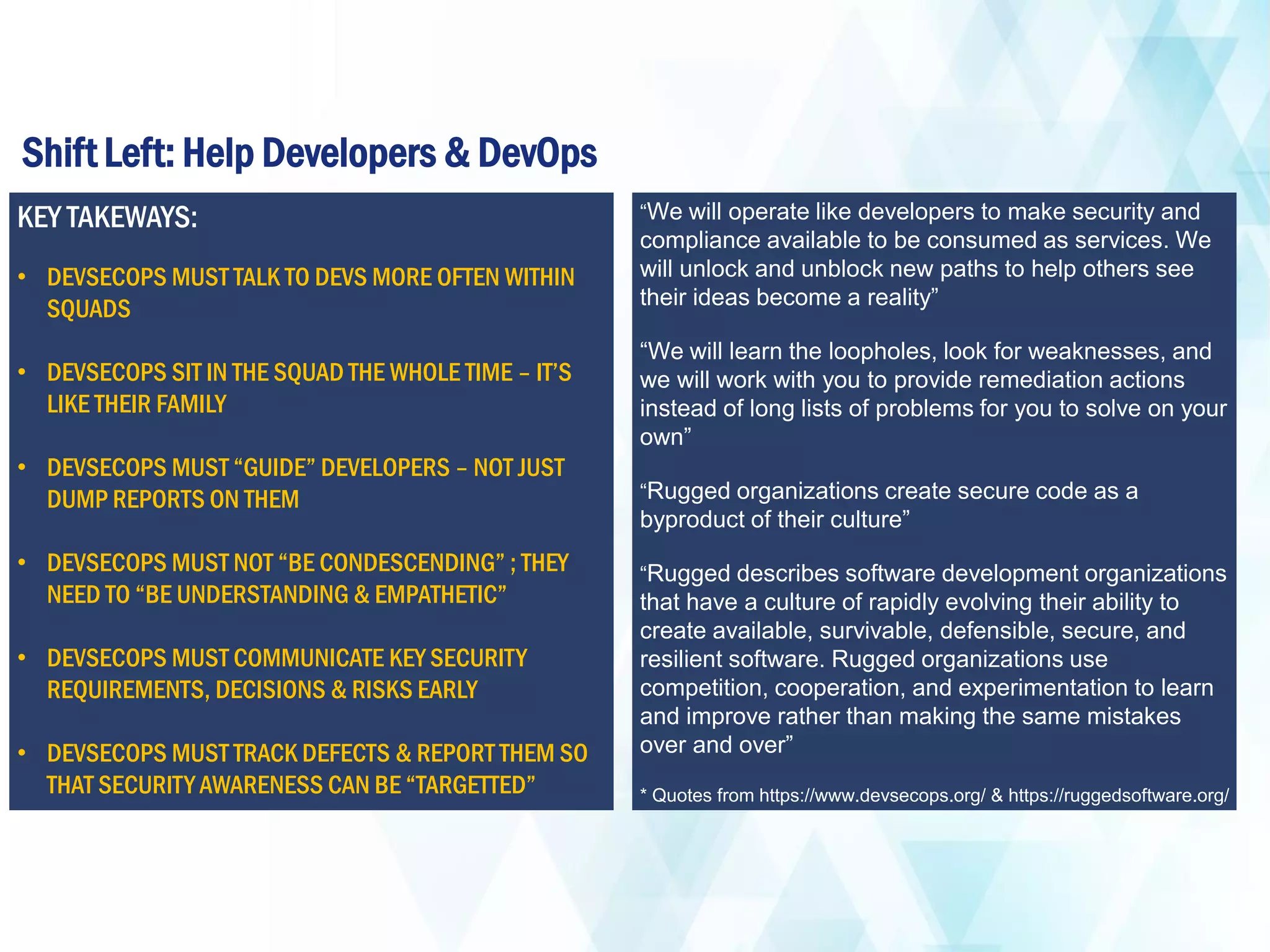 Shift Left: Help Developers & DevOps

KEY TAKEWAYS:

• DEVSECOPS MUST TALK TO DEVS MORE OFTEN WITHIN SQUADS

• DEVSECOPS SIT IN THE SQUAD THE WHOLE TIME – IT'S LIKE THEIR FAMILY

• DEVSECOPS MUST "GUIDE" DEVELOPERS – NOT JUST DUMP REPORTS ON THEM

• DEVSECOPS MUST NOT "BE CONDESCENDING" ; THEY NEED TO "BE UNDERSTANDING & EMPATHETIC"

• DEVSECOPS MUST COMMUNICATE KEY SECURITY REQUIREMENTS, DECISIONS & RISKS EARLY

• DEVSECOPS MUST TRACK DEFECTS & REPORT THEM SO THAT SECURITY AWARENESS CAN BE "TARGETTED"

"We will operate like developers to make security and compliance available to be consumed as services. We will unlock and unblock new paths to help others see their ideas become a reality"

"We will learn the loopholes, look for weaknesses, and we will work with you to provide remediation actions instead of long lists of problems for you to solve on your own"

"Rugged organizations create secure code as a byproduct of their culture"

"Rugged describes software development organizations that have a culture of rapidly evolving their ability to create available, survivable, defensible, secure, and resilient software. Rugged organizations use competition, cooperation, and experimentation to learn and improve rather than making the same mistakes over and over"

* Quotes from https://www.devsecops.org/ & https://ruggedsoftware.org/